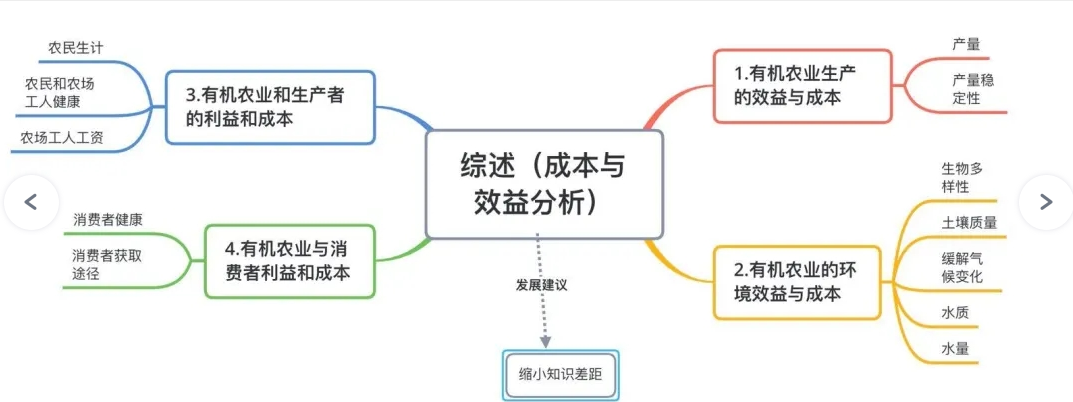 综述（成本与效益分析）

1.有机农业生产的效益与成本
产量
产量稳定性

2.有机农业的环境效益与成本
生物多样性
土壤质量
缓解气候变化
水质
水量

3.有机农业和生产者的利益和成本
农民生计
农民和农场工人健康
农场工人工资

4.有机农业与消费者利益和成本
消费者健康
消费者获取途径

发展建议
缩小知识差距